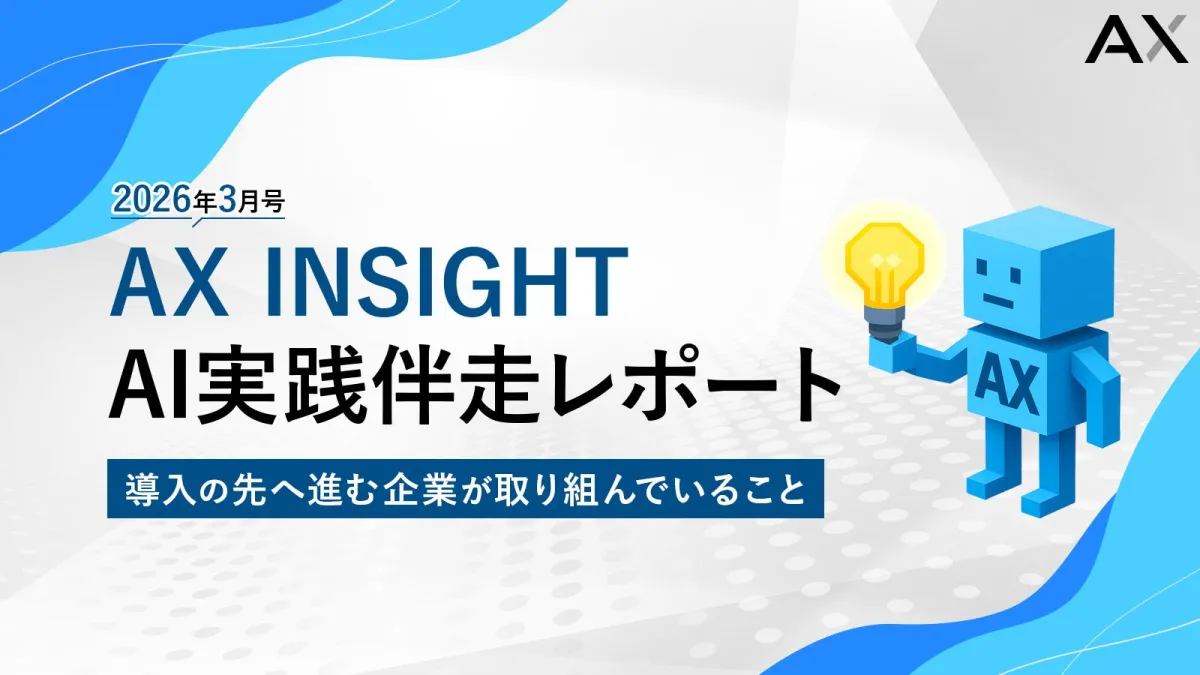 AX

2026年3月号

AX INSIGHT
AI実践伴走レポート

導入の先へ進む企業が取り組んでいること

AX